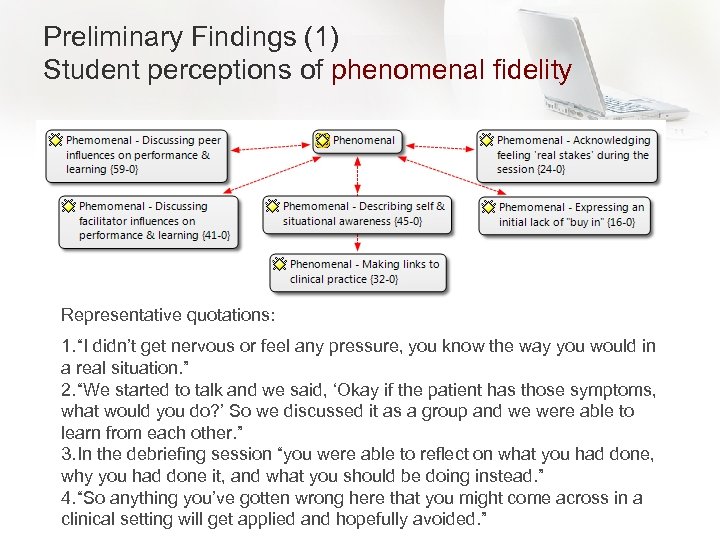 Preliminary Findings (1)
Student perceptions of phenomenal fidelity

Phemomenal - Discussing peer influences on performance & learning {59-0}

Phenomenal

Phemomenal - Acknowledging feeling 'real stakes' during the session {24-0}

Phemomenal - Discussing facilitator influences on performance & learning {41-0}

Phemomenal - Describing self & situational awareness {45-0}

Phemomenal - Expressing an initial lack of "buy in" {16-0}

Phenomenal - Making links to clinical practice {32-0}

Representative quotations:

1.“I didn’t get nervous or feel any pressure, you know the way you would in a real situation.”
2.“We started to talk and we said, ‘Okay if the patient has those symptoms, what would you do?’ So we discussed it as a group and we were able to learn from each other.”
3.In the debriefing session “you were able to reflect on what you had done, why you had done it, and what you should be doing instead.”
4.“So anything you’ve gotten wrong here that you might come across in a clinical setting will get applied and hopefully avoided.”